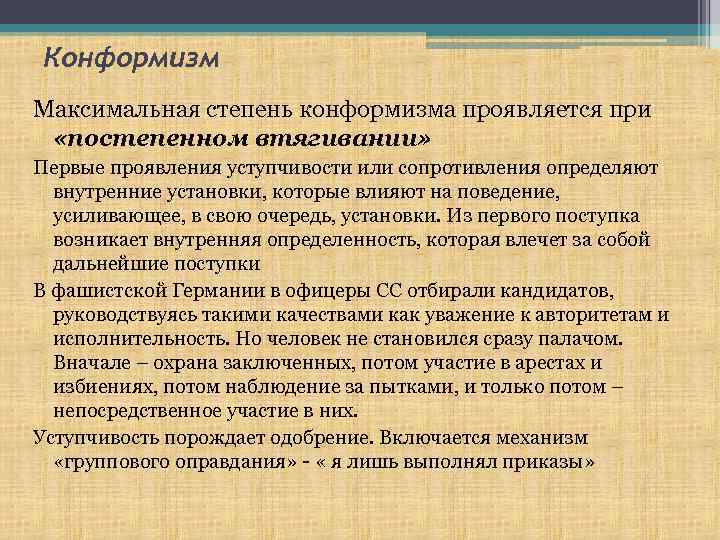 Конформизм

Максимальная степень конформизма проявляется при «постепенном втягивании»

Первые проявления уступчивости или сопротивления определяют внутренние установки, которые влияют на поведение, усиливающее, в свою очередь, установки. Из первого поступка возникает внутренняя определенность, которая влечет за собой дальнейшие поступки

В фашистской Германии в офицеры СС отбирали кандидатов, руководствуясь такими качествами как уважение к авторитетам и исполнительность. Но человек не становился сразу палачом. Вначале – охрана заключенных, потом участие в арестах и избиениях, потом наблюдение за пытками, и только потом – непосредственное участие в них.

Уступчивость порождает одобрение. Включается механизм «группового оправдания» - « я лишь выполнял приказы»